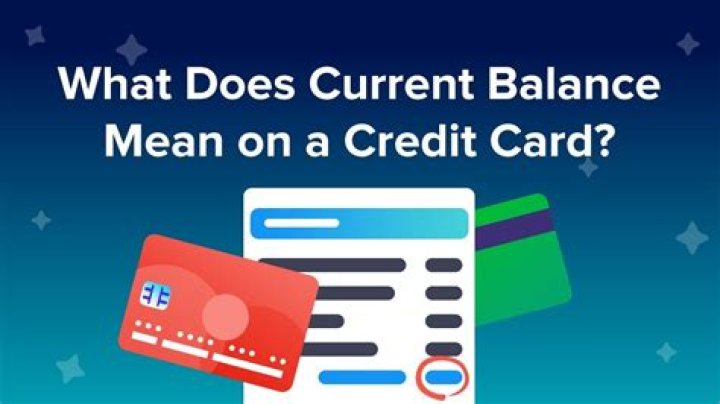 What Does Current Balance Mean on a Credit Card?